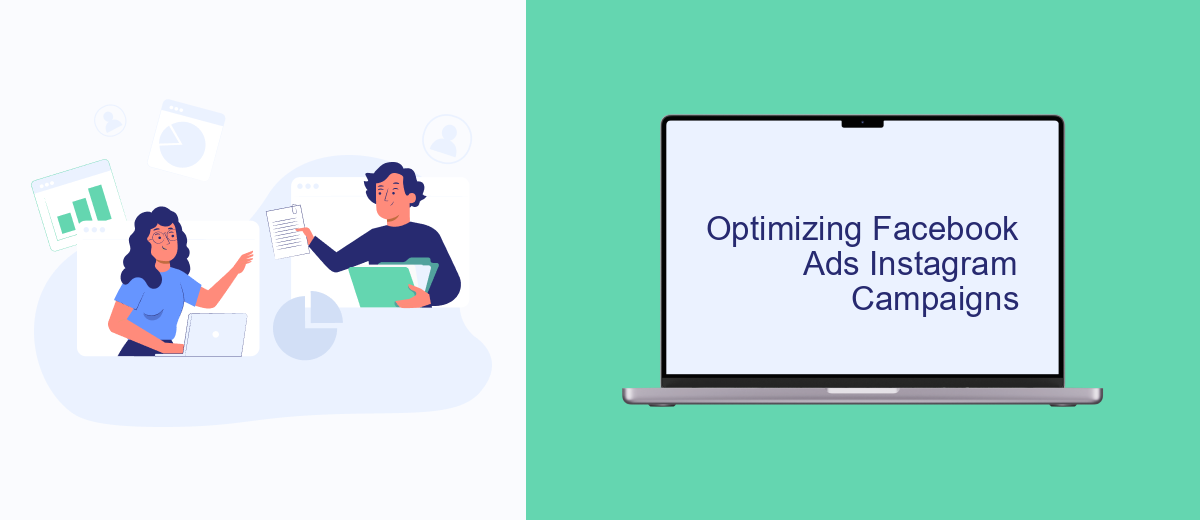 Optimizing Facebook Ads Instagram Campaigns